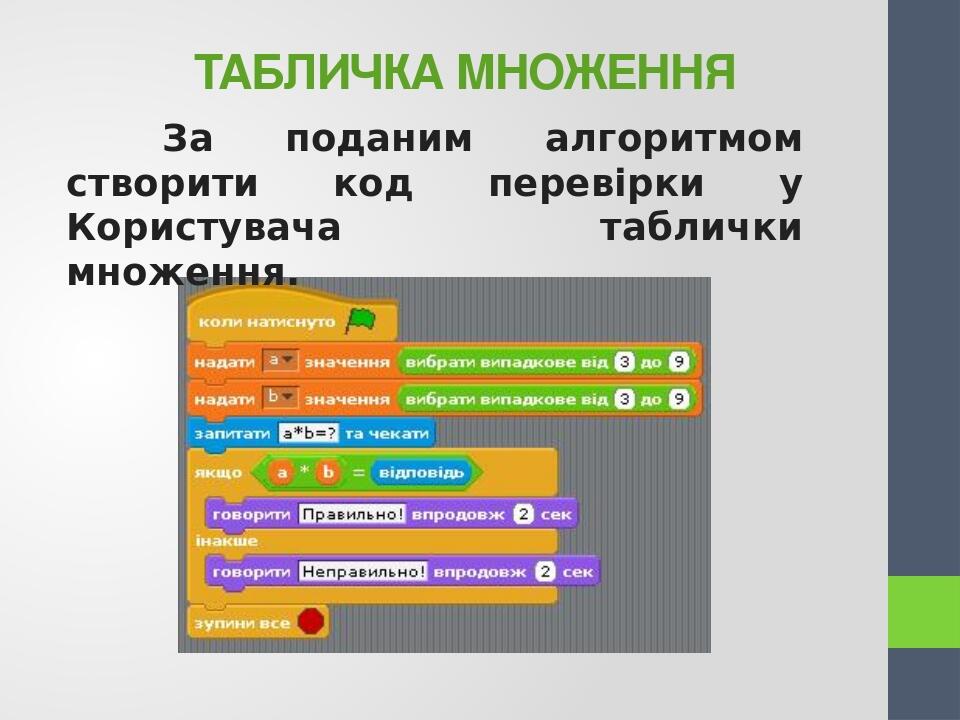 ТАБЛИЧКА МНОЖЕННЯ

За поданим алгоритмом створити код перевірки у Користувача таблички множення.

коли натиснуто
надати a значення вибрати випадкове від 3 до 9
надати b значення вибрати випадкове від 3 до 9
запитати a*b=? та чекати
якщо a * b = відповідь
говорити Правильно! впродовж 2 сек
інакше
говорити Неправильно! впродовж 2 сек
зупини все